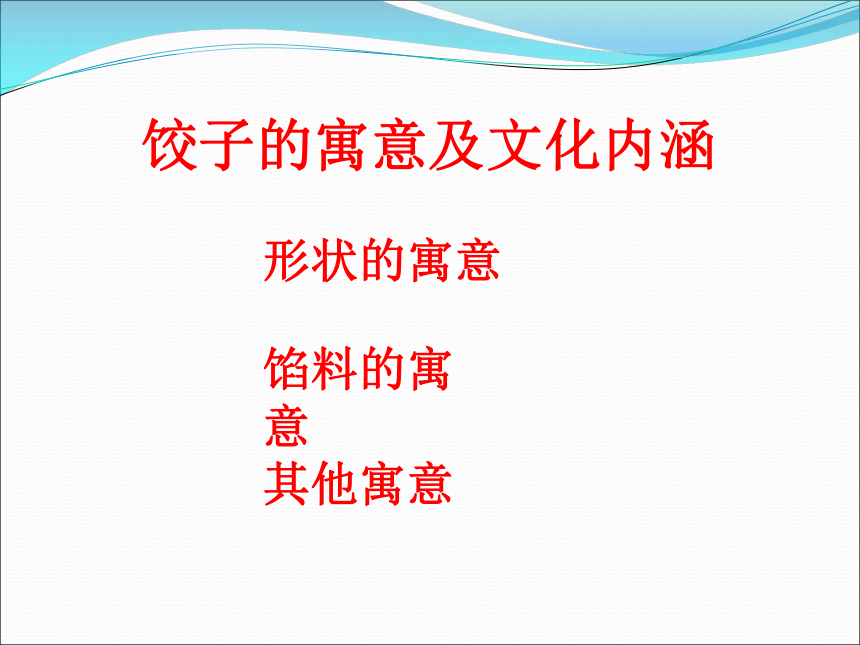 饺子的寓意及文化内涵

形状的寓意

馅料的寓意

其他寓意